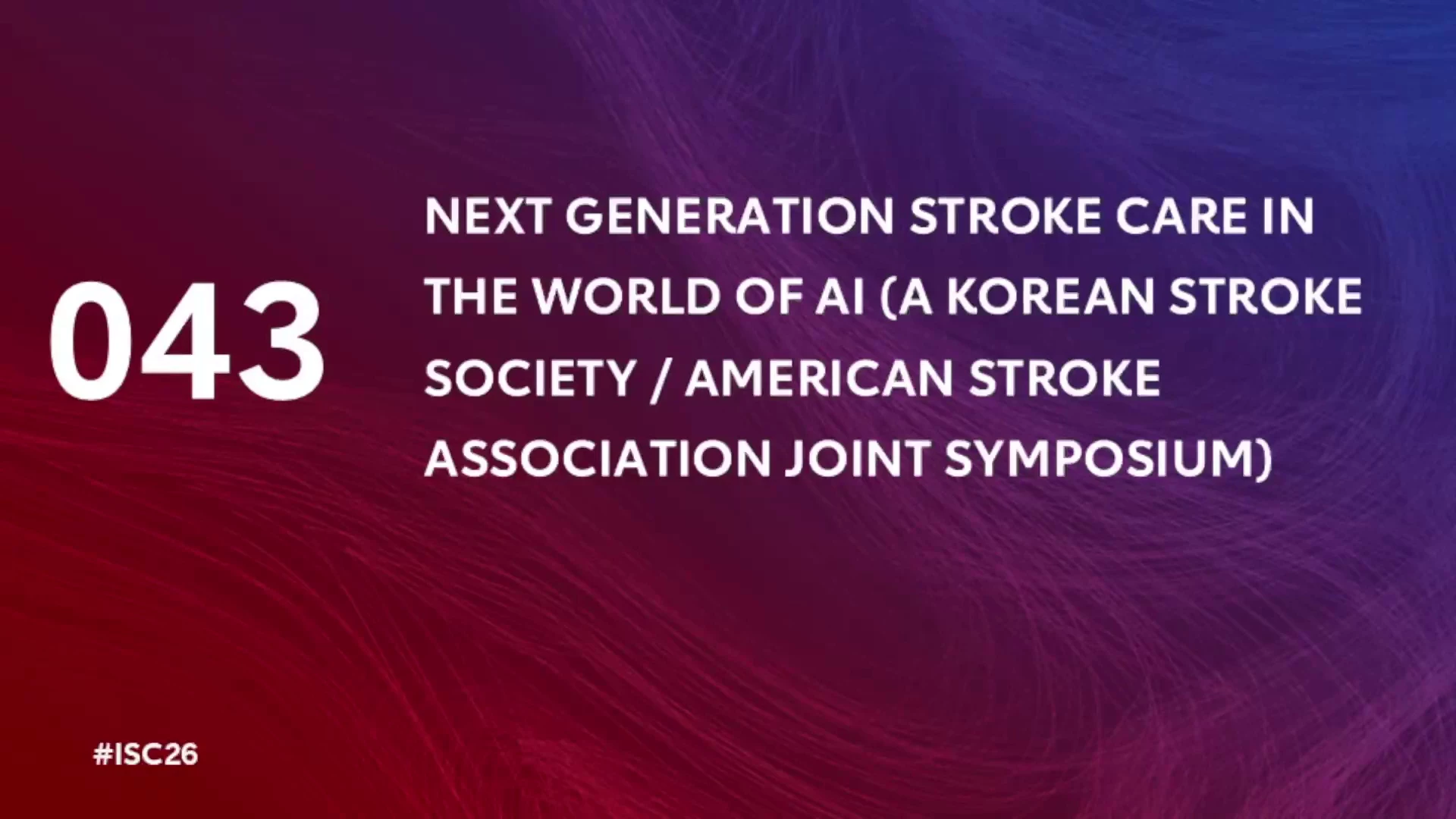 043

NEXT GENERATION STROKE CARE IN THE WORLD OF AI (A KOREAN STROKE SOCIETY / AMERICAN STROKE ASSOCIATION JOINT SYMPOSIUM)

#ISC26